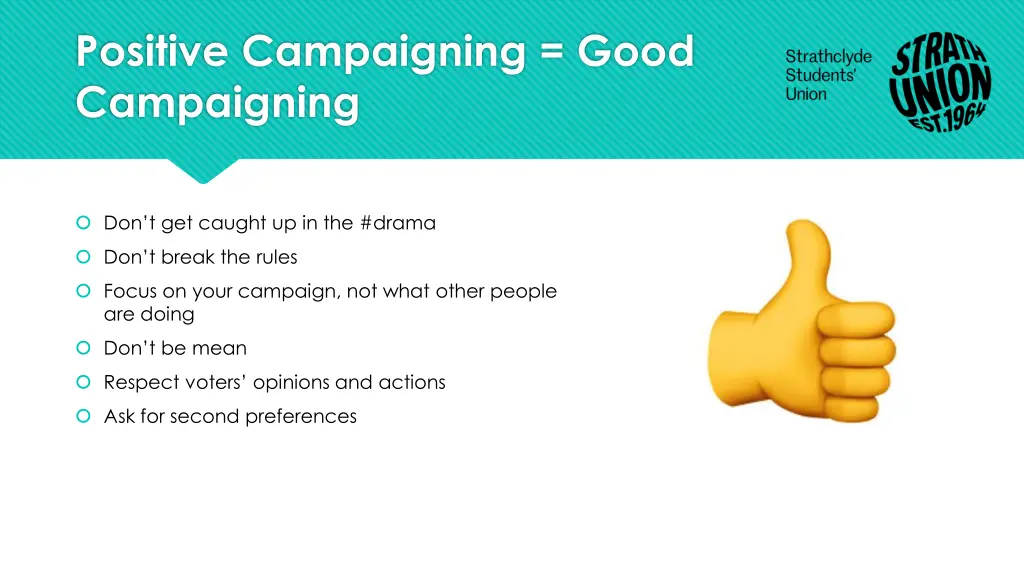 Positive Campaigning = Good Campaigning

Strathclyde Students' Union

STRATH UNION EST.1964

Don't get caught up in the #drama

Don't break the rules

Focus on your campaign, not what other people are doing

Don't be mean

Respect voters' opinions and actions

Ask for second preferences